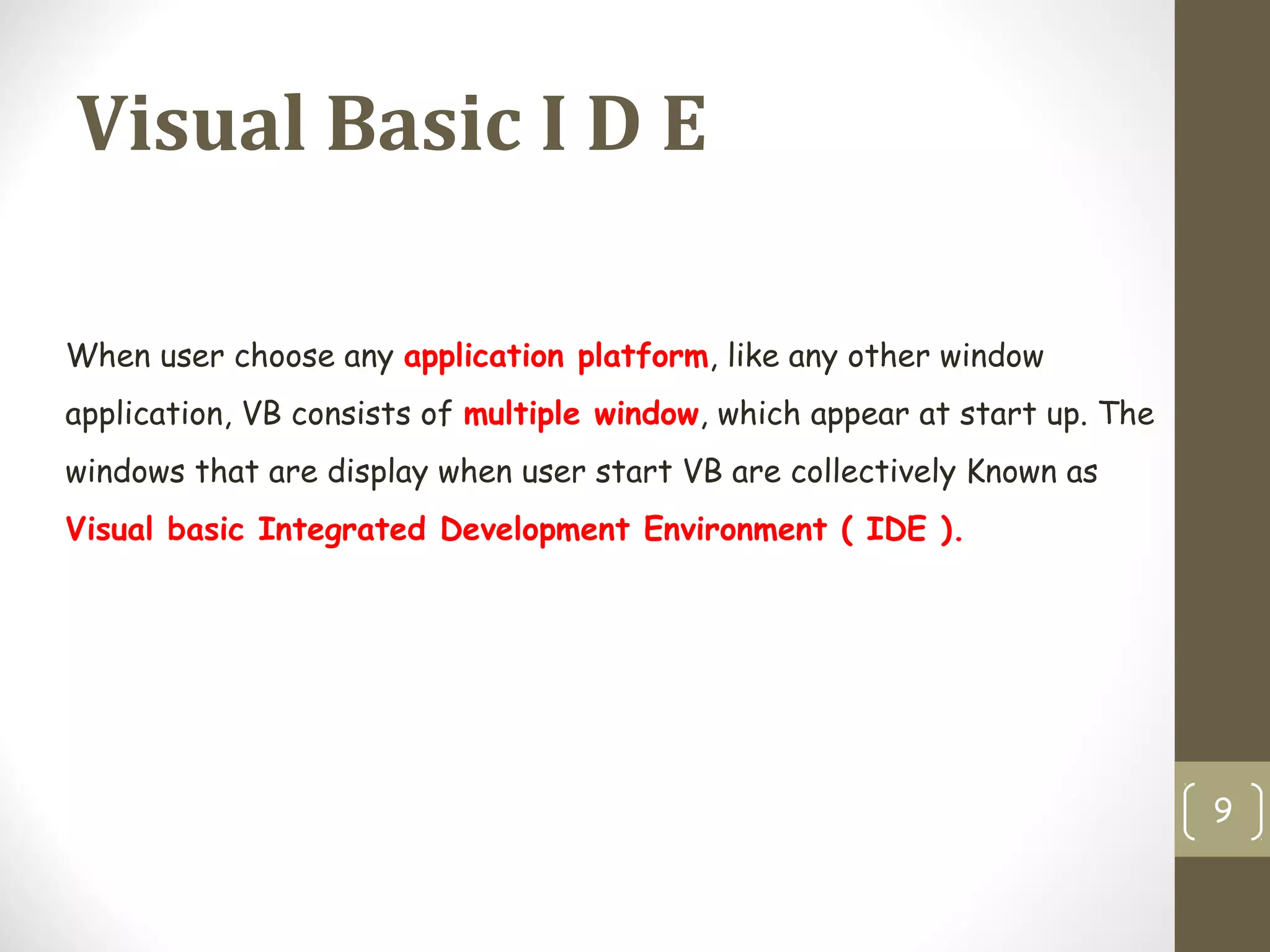 Visual Basic I D E

When user choose any application platform, like any other window application, VB consists of multiple window, which appear at start up. The windows that are display when user start VB are collectively Known as Visual basic Integrated Development Environment ( IDE ).

9